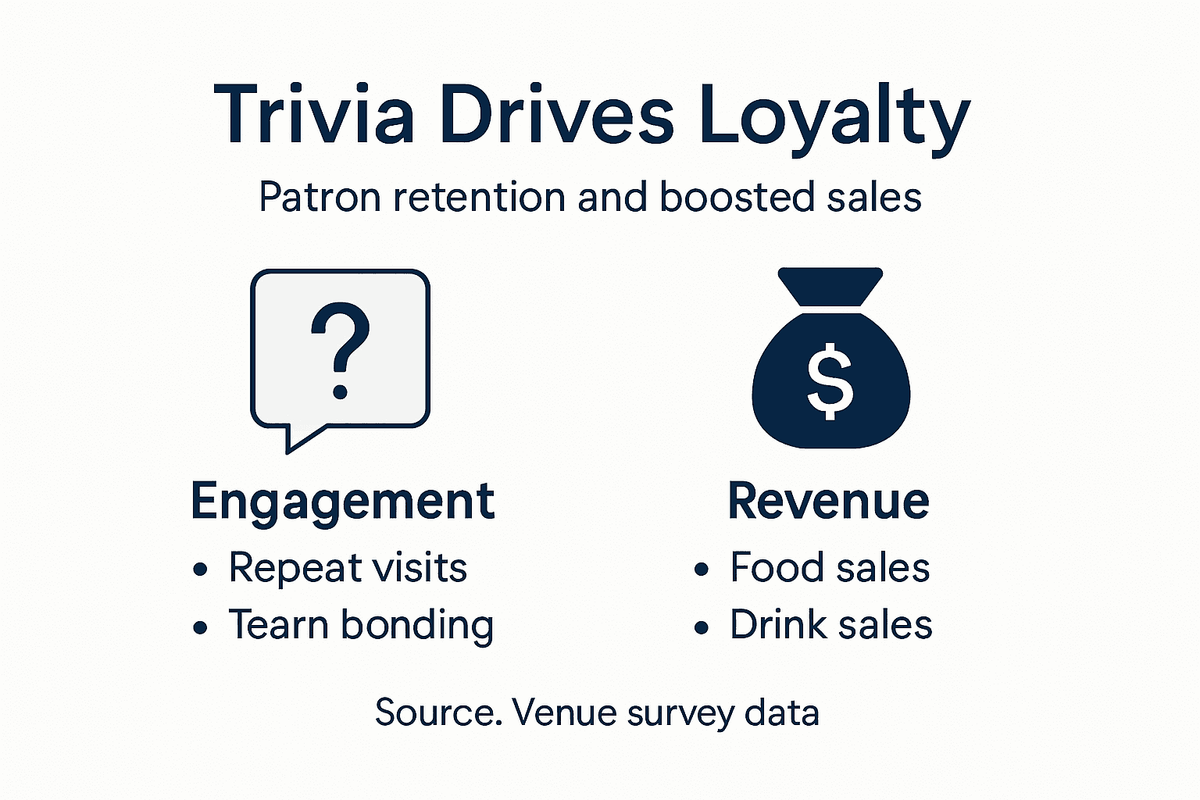 Trivia Drives Loyalty

Patron retention and boosted sales

?

Engagement
• Repeat visits
• Tearn bonding

$

Revenue
• Food sales
• Drink sales

Source. Venue survey data